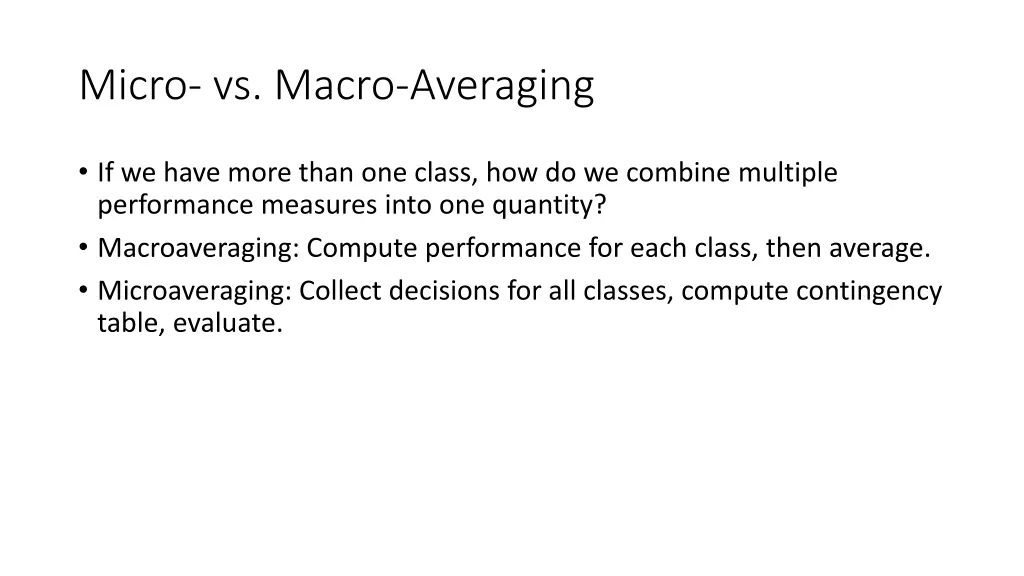 Micro- vs. Macro-Averaging

• If we have more than one class, how do we combine multiple performance measures into one quantity?
• Macroaveraging: Compute performance for each class, then average.
• Microaveraging: Collect decisions for all classes, compute contingency table, evaluate.